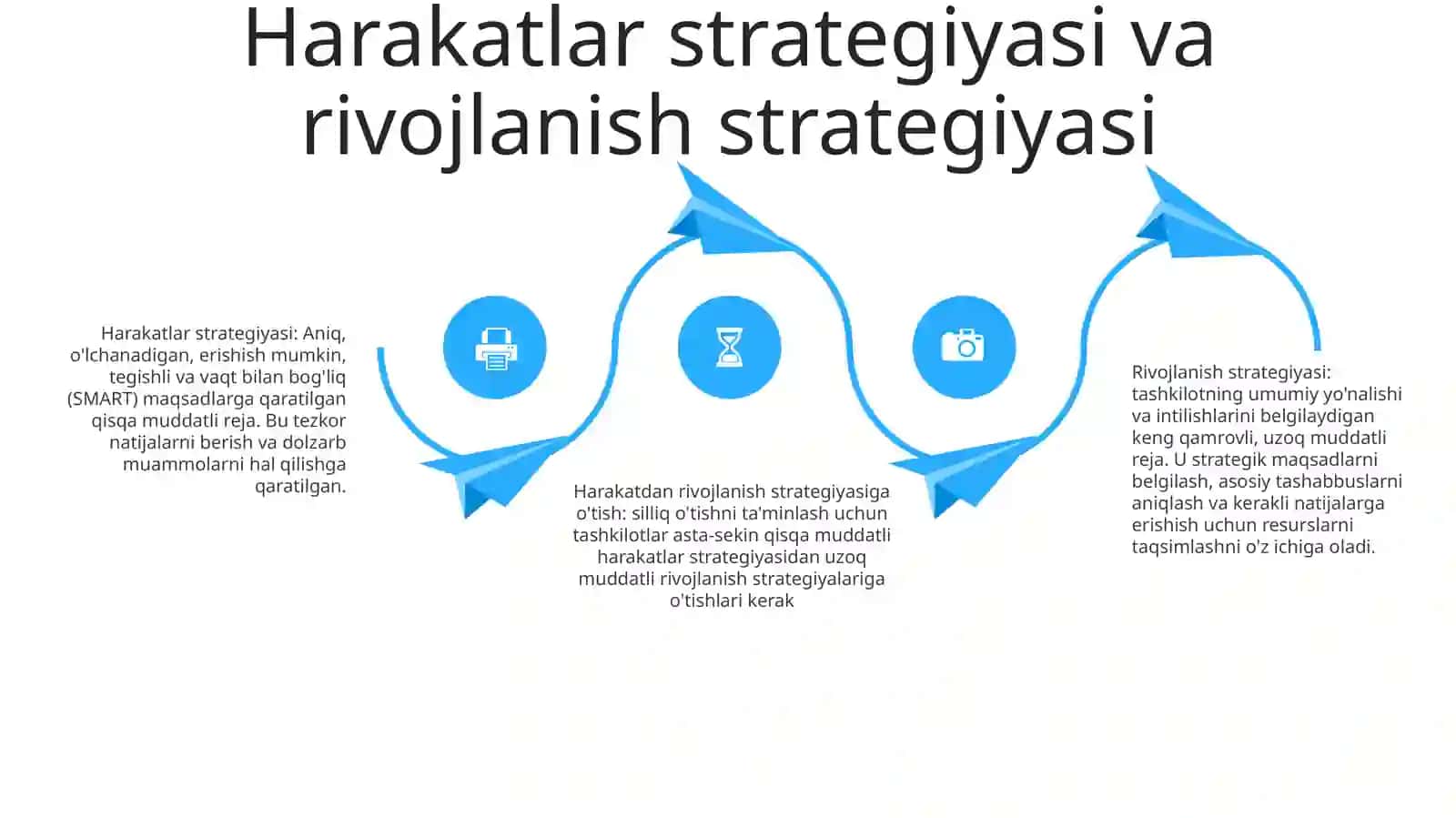 Harakatlar strategiyasi va rivojlanish strategiyasi

Harakatlar strategiyasi: Aniq, o'lchanadigan, erishish mumkin, tegishli va vaqt bilan bog'liq (SMART) maqsadlarga qaratilgan qisqa muddatli reja. Bu tezkor natijalarni berish va dolzarb muammolarni hal qilishga qaratilgan.

Harakatdan rivojlanish strategiyasiga o'tish: silliq o'tishni ta'minlash uchun tashkilotlar asta-sekin qisqa muddatli harakatlar strategiyasidan uzoq muddatli rivojlanish strategiyalariga o'tishlari kerak

Rivojlanish strategiyasi: tashkilotning umumiy yo'nalishi va intilishlarini belgilaydigan keng qamrovli, uzoq muddatli reja. U strategik maqsadlarni belgilash, asosiy tashabbuslarni aniqlash va kerakli natijalarga erishish uchun resurslarni taqsimlashni o'z ichiga oladi.